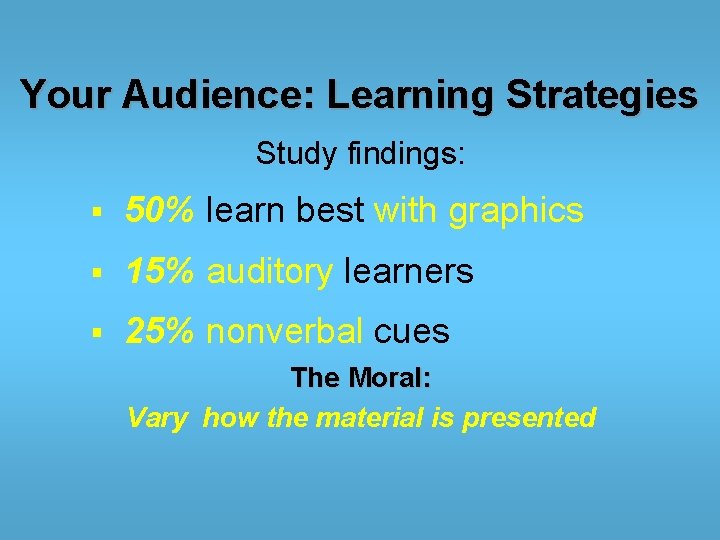 Your Audience: Learning Strategies

Study findings:

▪ 50% learn best with graphics

▪ 15% auditory learners

▪ 25% nonverbal cues

The Moral:

Vary how the material is presented